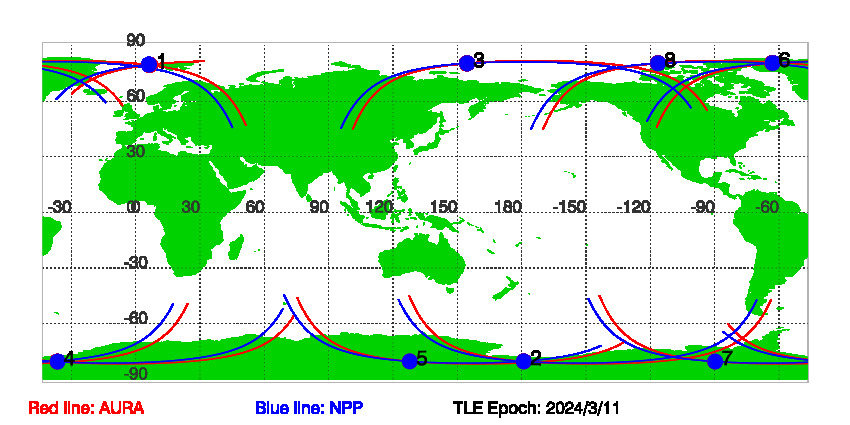 90
1
3
8
6
60
30
-30
0
30
60
90
120
150
180
-150
-120
-90
-60
-30
-60
4
5
2
7
-90

Red line: AURA
Blue line: NPP
TLE Epoch: 2024/3/11